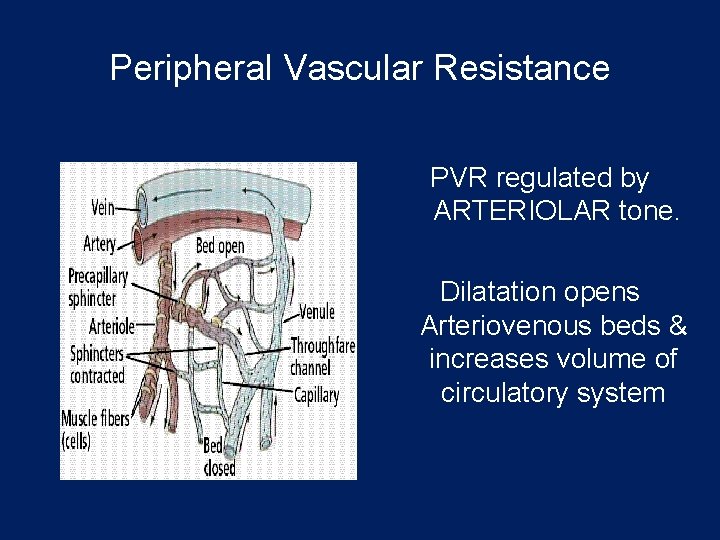 Peripheral Vascular Resistance

Vein
Artery
Bed open
Precapillary sphincter
Arteriole
Sphincters contracted
Muscle fibers (cells)
Venule
Throughfare channel
Capillary
Bed closed

PVR regulated by ARTERIOLAR tone.

Dilatation opens Arteriovenous beds & increases volume of circulatory system